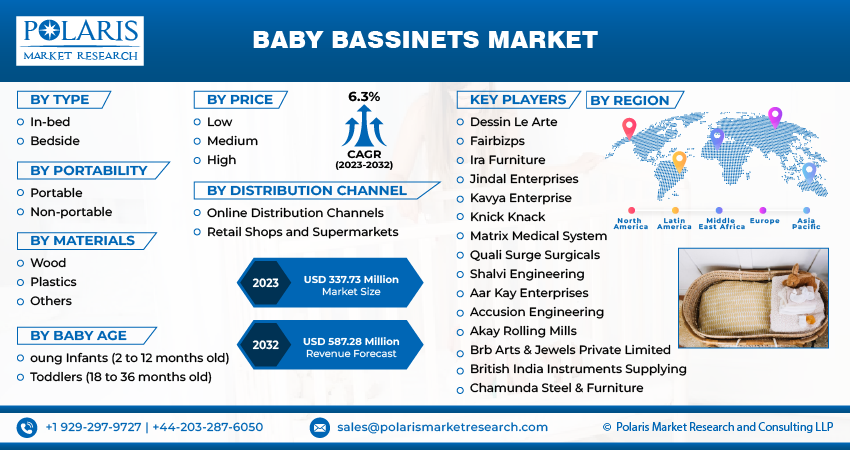 POLARIS
MARKET RESEARCH

BABY BASSINETS MARKET

BY TYPE
In-bed
Bedside

BY PORTABILITY
Portable
Non-portable

BY MATERIALS
Wood
Plastics
Others

BY BABY AGE
oung Infants (2 to 12 months old)
Toddlers (18 to 36 months old)

BY PRICE
Low
Medium
High

6.3%
CAGR
(2023-2032)

BY DISTRIBUTION CHANNEL
Online Distribution Channels
Retail Shops and Supermarkets

2023 USD 337.73 Million Market Size

2032 USD 587.28 Million Revenue Forecast

KEY PLAYERS
Dessin Le Arte
Fairbizps
Ira Furniture
Jindal Enterprises
Kavya Enterprise
Knick Knack
Matrix Medical System
Quali Surge Surgicals
Shalvi Engineering
Aar Kay Enterprises
Accusion Engineering
Akay Rolling Mills
Brb Arts & Jewels Private Limited
British India Instruments Supplying
Chamunda Steel & Furniture

BY REGION
North America
Latin America
Middle East Africa
Europe
Asia Pacific

+1 929-297-9727 | +44-203-287-6050
sales@polarismarketresearch.com
© Polaris Market Research and Consulting LLP